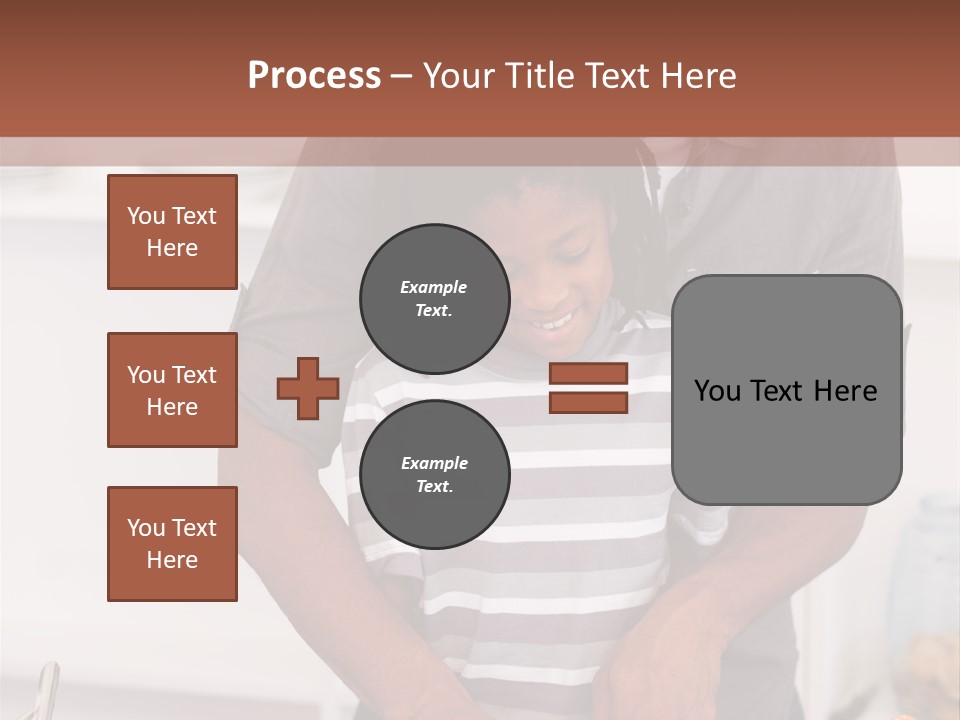 Process – Your Title Text Here

You Text Here

You Text Here

You Text Here

Example Text.

Example Text.

You Text Here